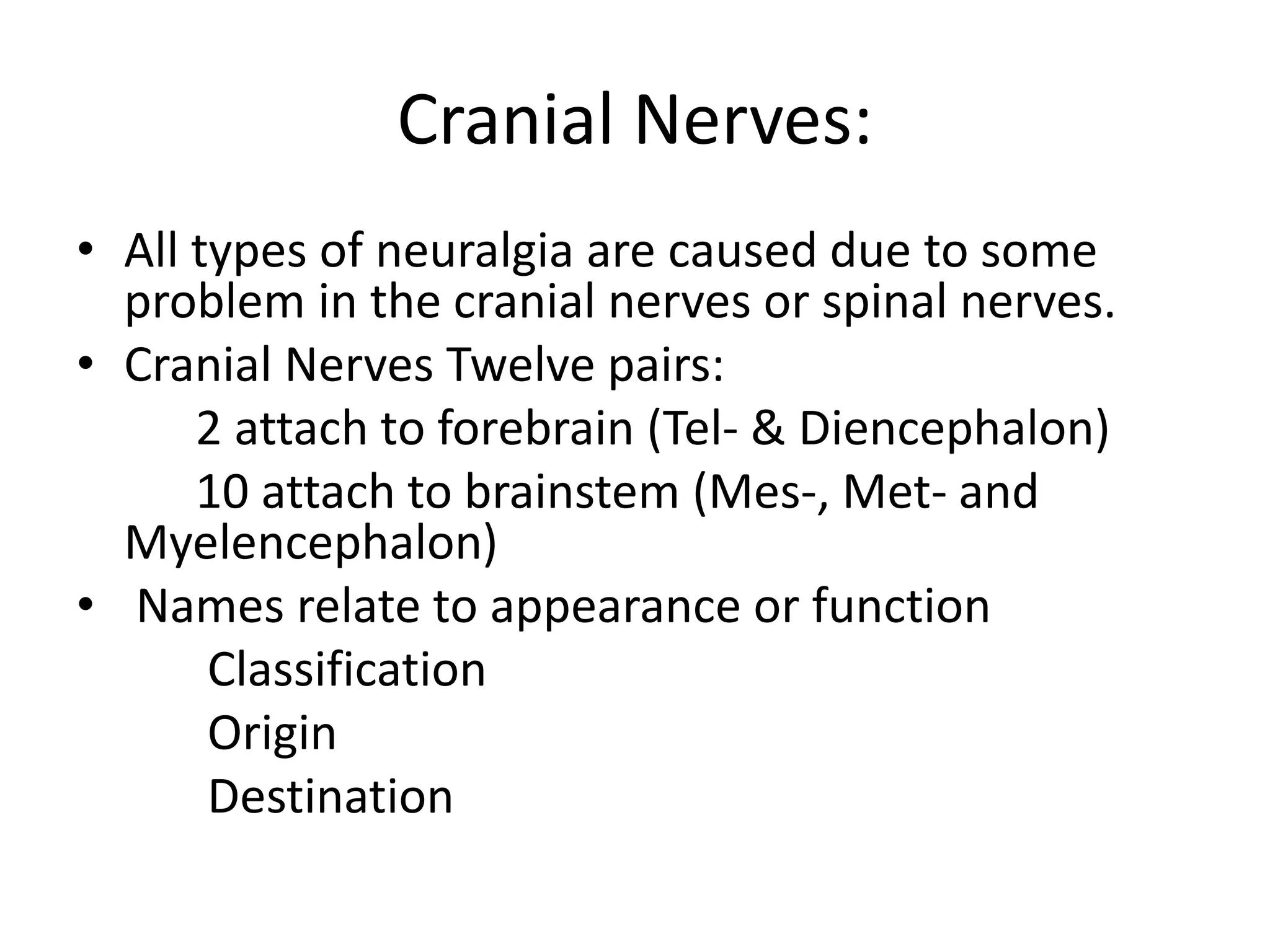 Cranial Nerves:

• All types of neuralgia are caused due to some problem in the cranial nerves or spinal nerves.
• Cranial Nerves Twelve pairs:
2 attach to forebrain (Tel- & Diencephalon)
10 attach to brainstem (Mes-, Met- and Myelencephalon)
• Names relate to appearance or function
Classification
Origin
Destination